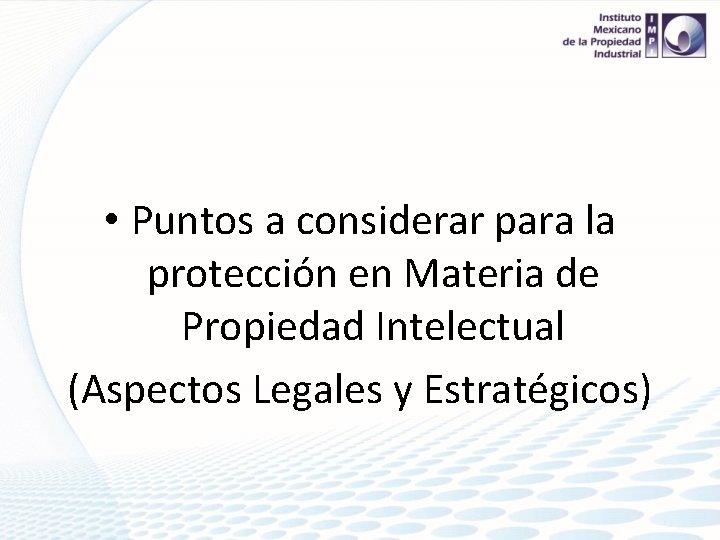 Instituto Mexicano de la Propiedad Industrial

IMPI

• Puntos a considerar para la protección en Materia de Propiedad Intelectual

(Aspectos Legales y Estratégicos)